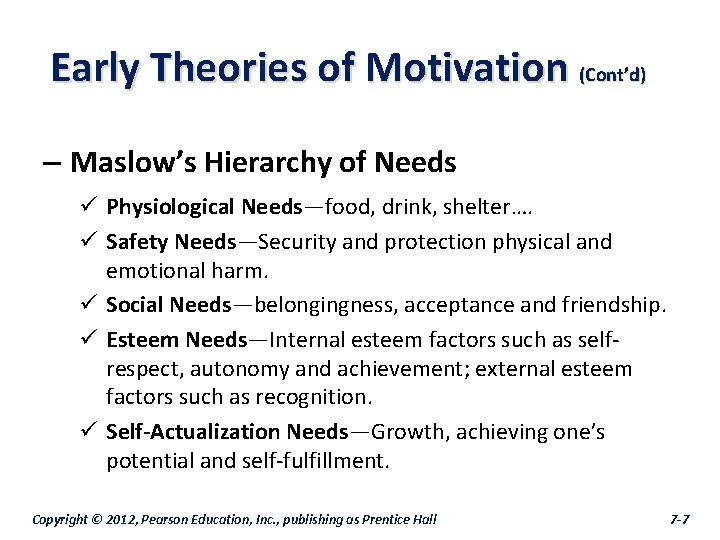 Early Theories of Motivation (Cont'd)

– Maslow's Hierarchy of Needs

✓ Physiological Needs—food, drink, shelter….

✓ Safety Needs—Security and protection physical and emotional harm.

✓ Social Needs—belongingness, acceptance and friendship.

✓ Esteem Needs—Internal esteem factors such as self-respect, autonomy and achievement; external esteem factors such as recognition.

✓ Self-Actualization Needs—Growth, achieving one's potential and self-fulfillment.

Copyright © 2012, Pearson Education, Inc., publishing as Prentice Hall

7-7